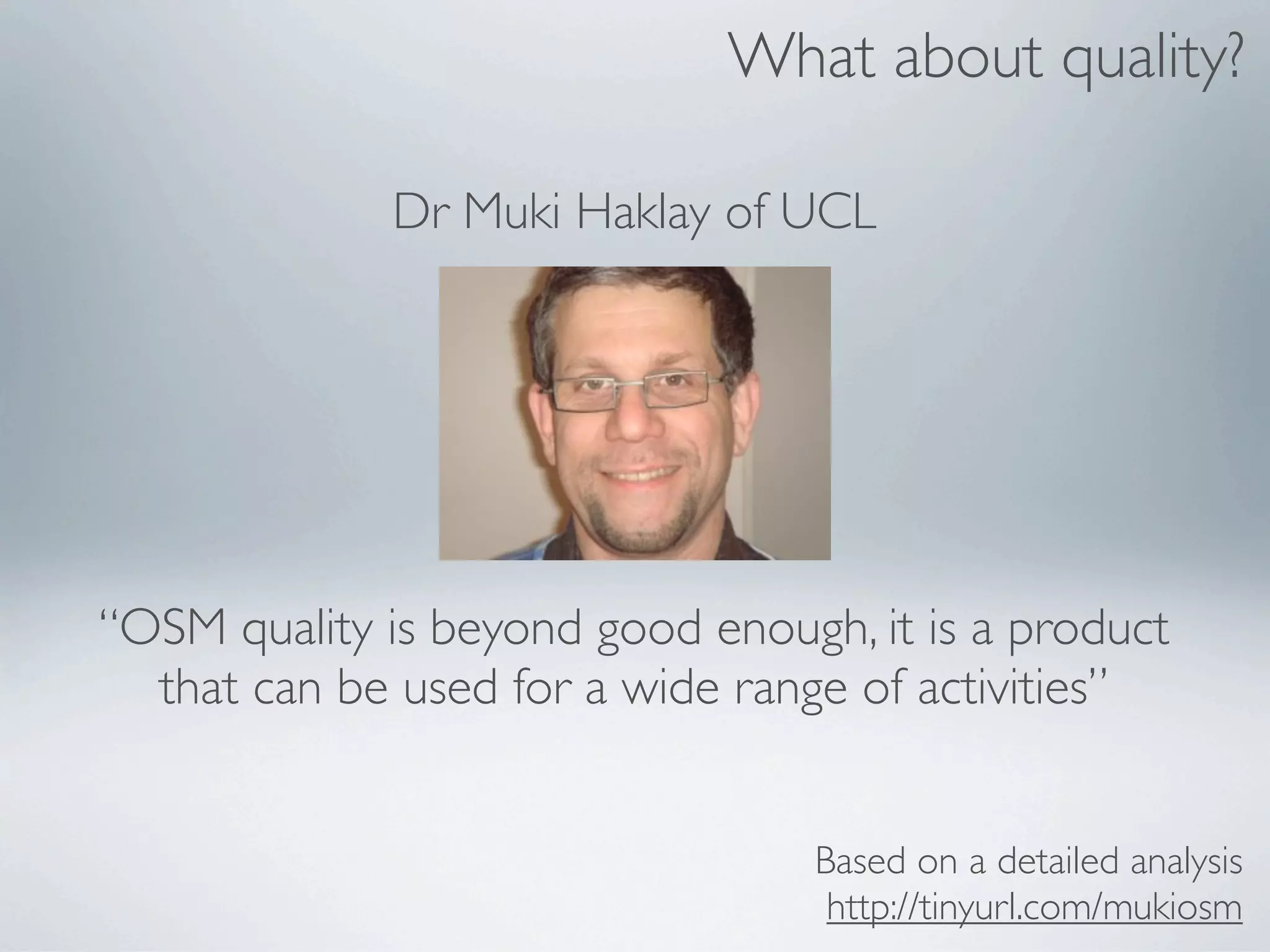 What about quality?

Dr Muki Haklay of UCL

“OSM quality is beyond good enough, it is a product that can be used for a wide range of activities”

Based on a detailed analysis
http://tinyurl.com/mukiosm